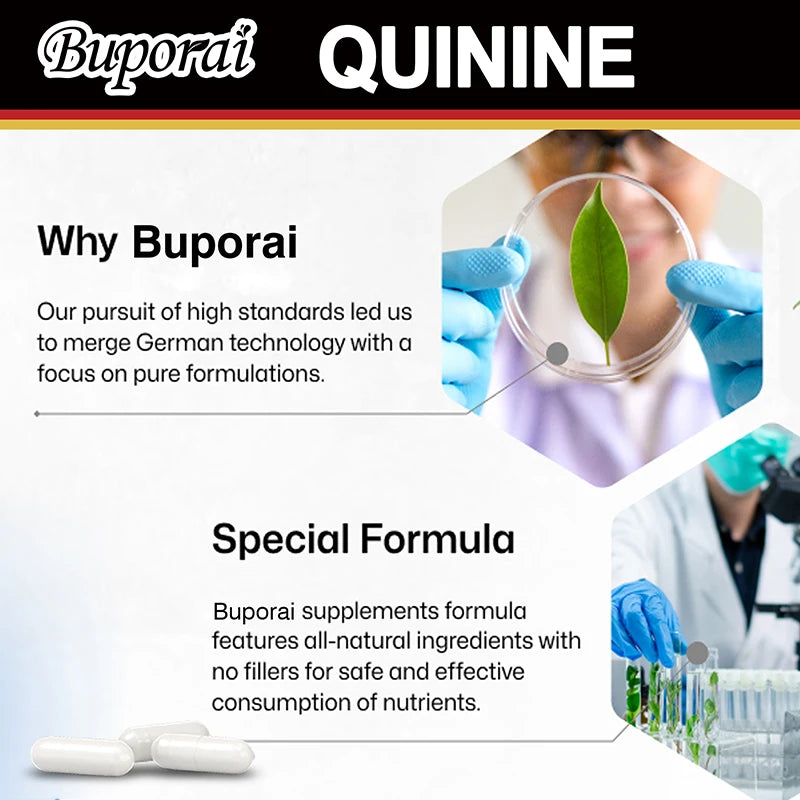 Buporai QUININE

Why Buporai

Our pursuit of high standards led us to merge German technology with a focus on pure formulations.

Special Formula

Buporai supplements formula features all-natural ingredients with no fillers for safe and effective consumption of nutrients.